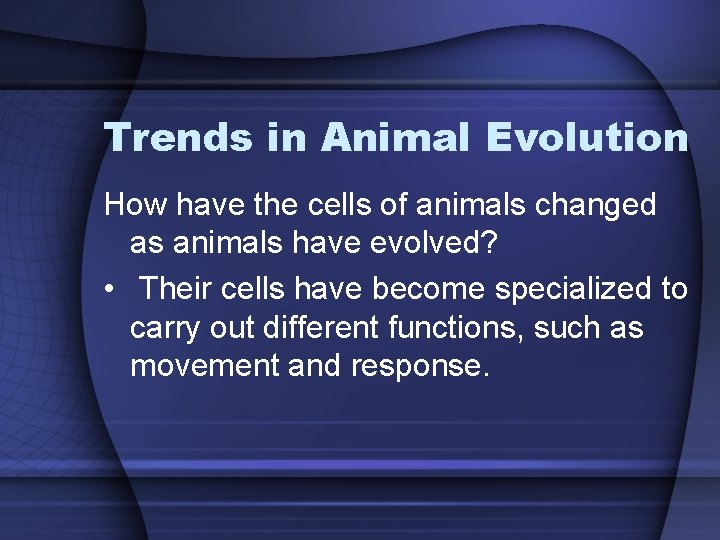 Trends in Animal Evolution

How have the cells of animals changed as animals have evolved?

• Their cells have become specialized to carry out different functions, such as movement and response.